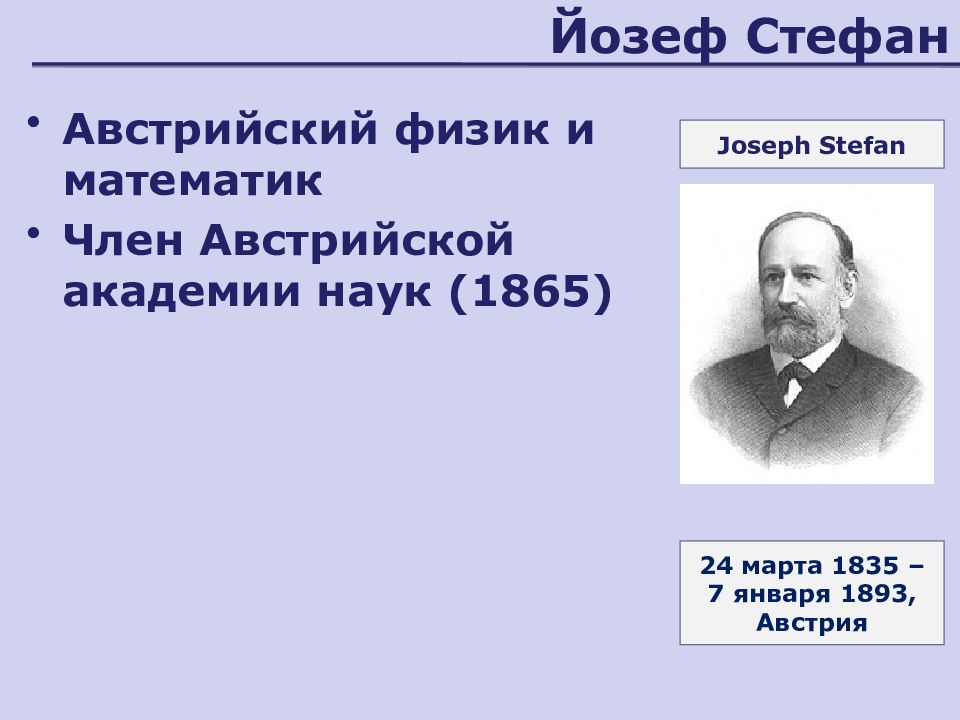 Йозеф Стефан

• Австрийский физик и математик

• Член Австрийской академии наук (1865)

Joseph Stefan

24 марта 1835 – 7 января 1893, Австрия